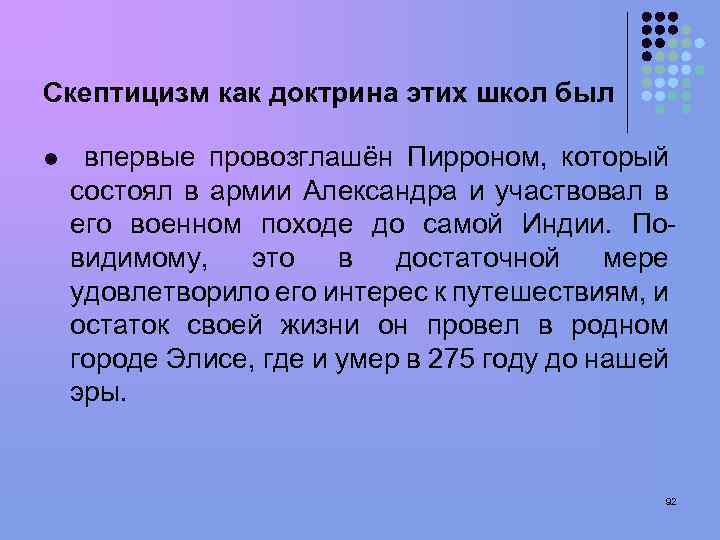 Скептицизм как доктрина этих школ был

● впервые провозглашён Пирроном, который состоял в армии Александра и участвовал в его военном походе до самой Индии. По-видимому, это в достаточной мере удовлетворило его интерес к путешествиям, и остаток своей жизни он провел в родном городе Элисе, где и умер в 275 году до нашей эры.

92